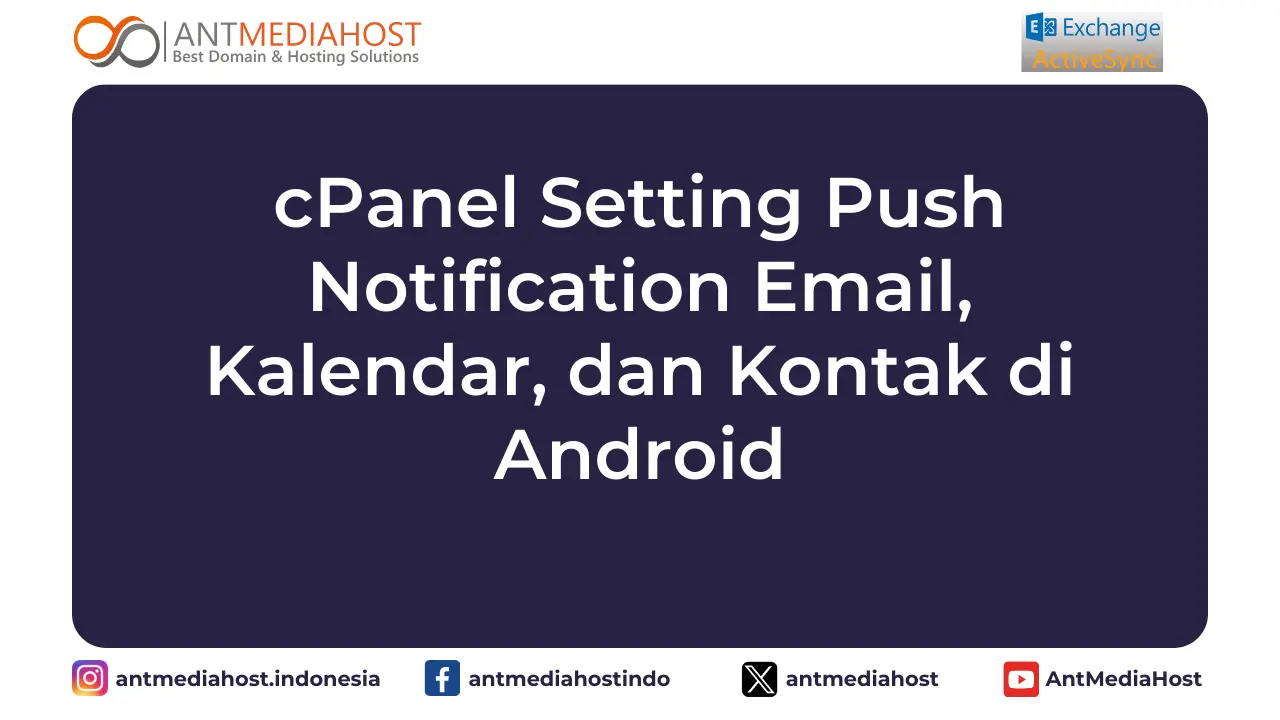 ANTMEDIAHOST
Best Domain & Hosting Solutions

Exchange
ActiveSync

cPanel Setting Push Notification Email, Kalendar, dan Kontak di Android

antmediahost.indonesia
antmediahostindo
antmediahost
AntMediaHost